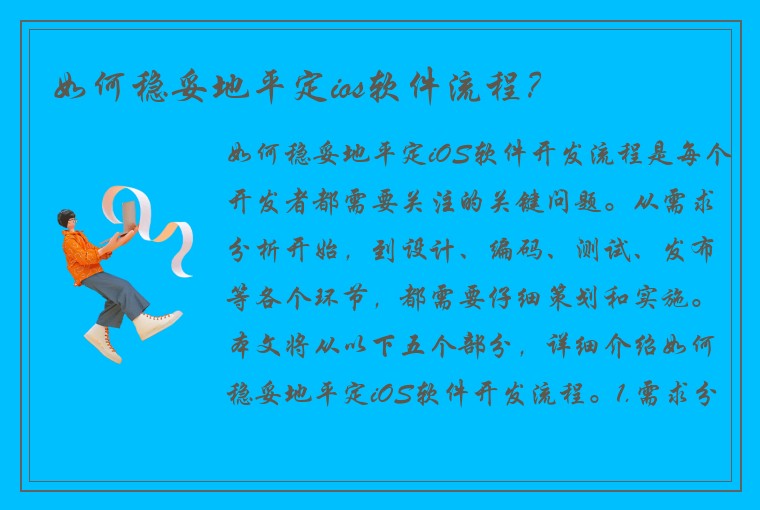 如何稳妥地平定ios软件流程？

如何稳妥地平定iOS软件开发流程是每个开发者都需要关注的关键问题。从需求分析开始，到设计、编码、测试、发布等各个环节，都需要仔细策划和实施。本文将从以下五个部分，详细介绍如何稳妥地平定iOS软件开发流程。1.需求分